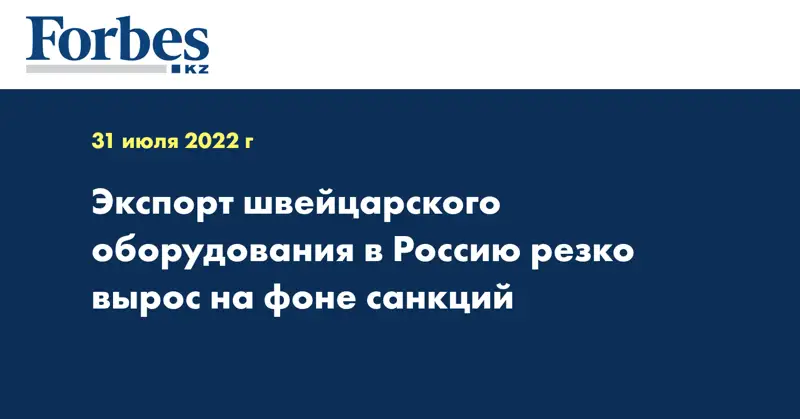 Forbes
KZ

31 июля 2022 г

Экспорт швейцарского оборудования в Россию резко вырос на фоне санкций